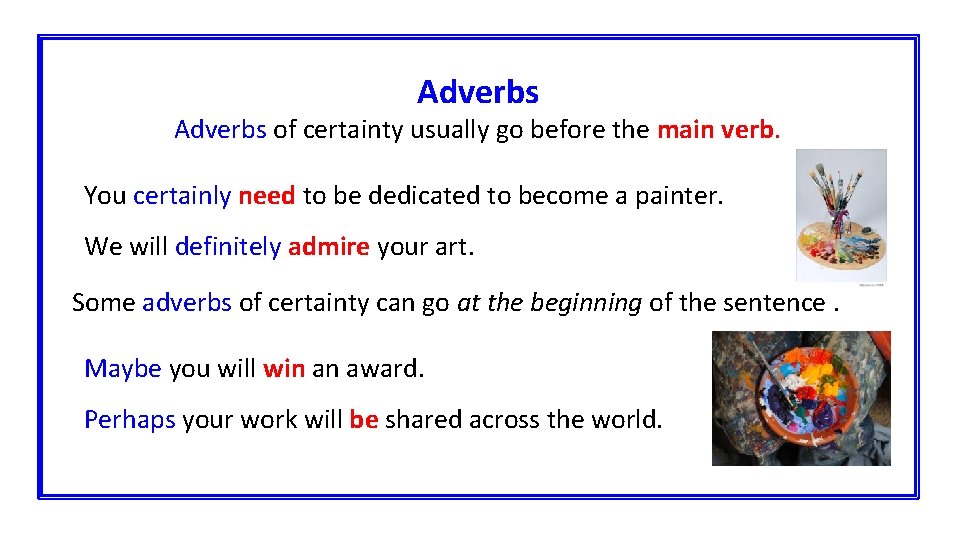 Adverbs

Adverbs of certainty usually go before the main verb.

You certainly need to be dedicated to become a painter.

We will definitely admire your art.

Some adverbs of certainty can go at the beginning of the sentence .

Maybe you will win an award.

Perhaps your work will be shared across the world.